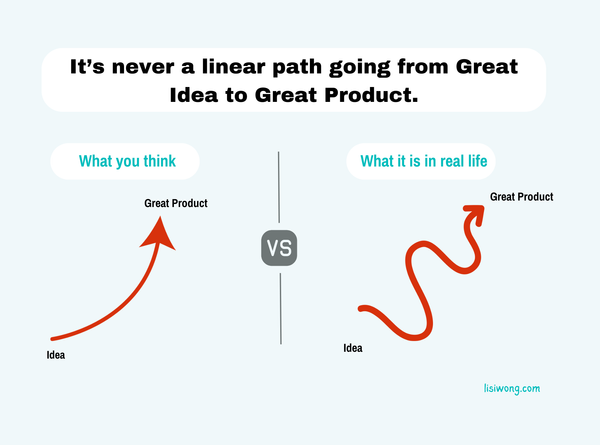 It's never a linear path going from Great Idea to Great Product.

What you think

Great Product

Idea

VS

What it is in real life

Great Product

Idea

lisiwong.com